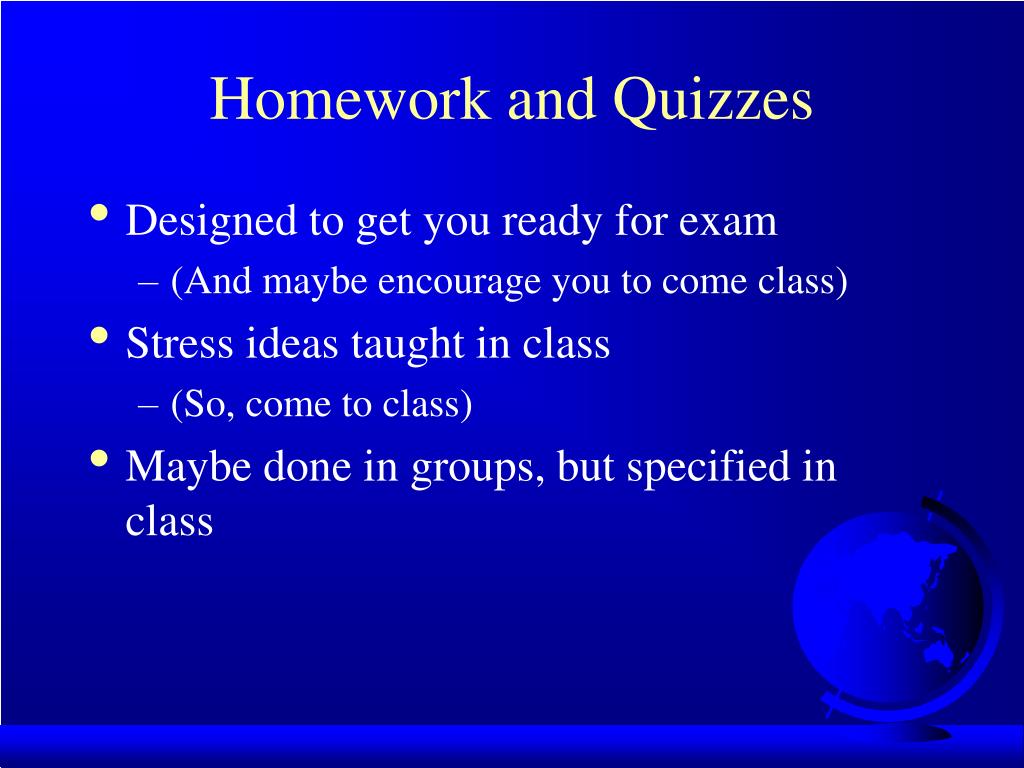 Homework and Quizzes

• Designed to get you ready for exam
– (And maybe encourage you to come class)
• Stress ideas taught in class
– (So, come to class)
• Maybe done in groups, but specified in class